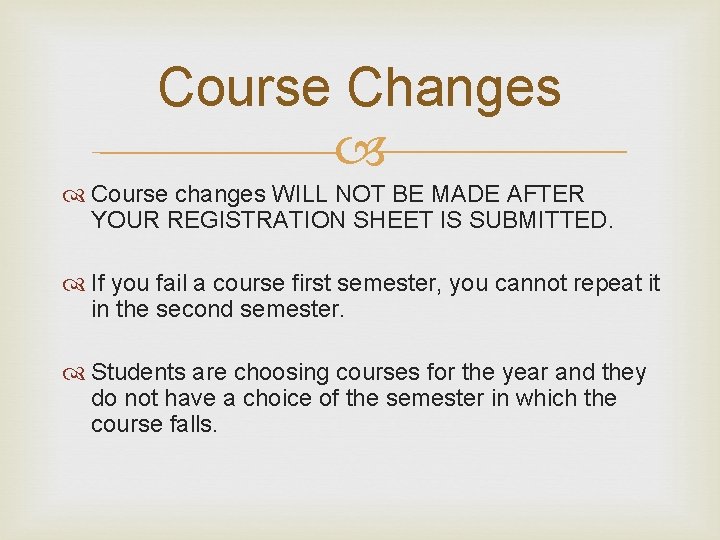 Course Changes

Course changes WILL NOT BE MADE AFTER YOUR REGISTRATION SHEET IS SUBMITTED.

If you fail a course first semester, you cannot repeat it in the second semester.

Students are choosing courses for the year and they do not have a choice of the semester in which the course falls.